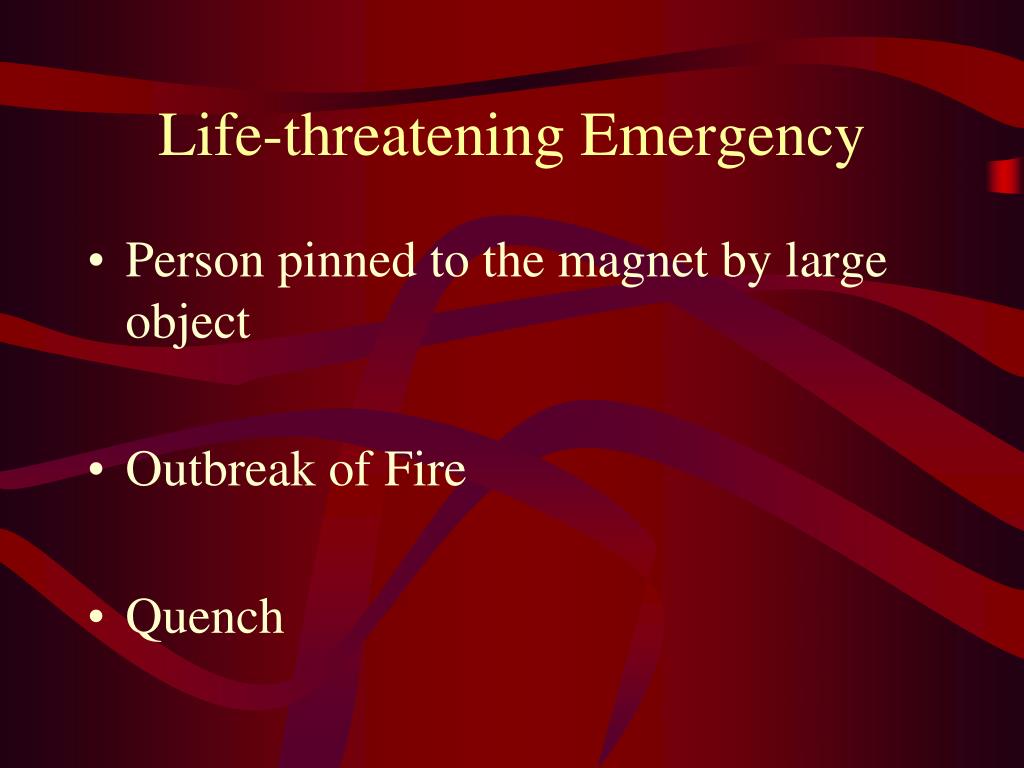 Life-threatening Emergency

• Person pinned to the magnet by large object

• Outbreak of Fire

• Quench